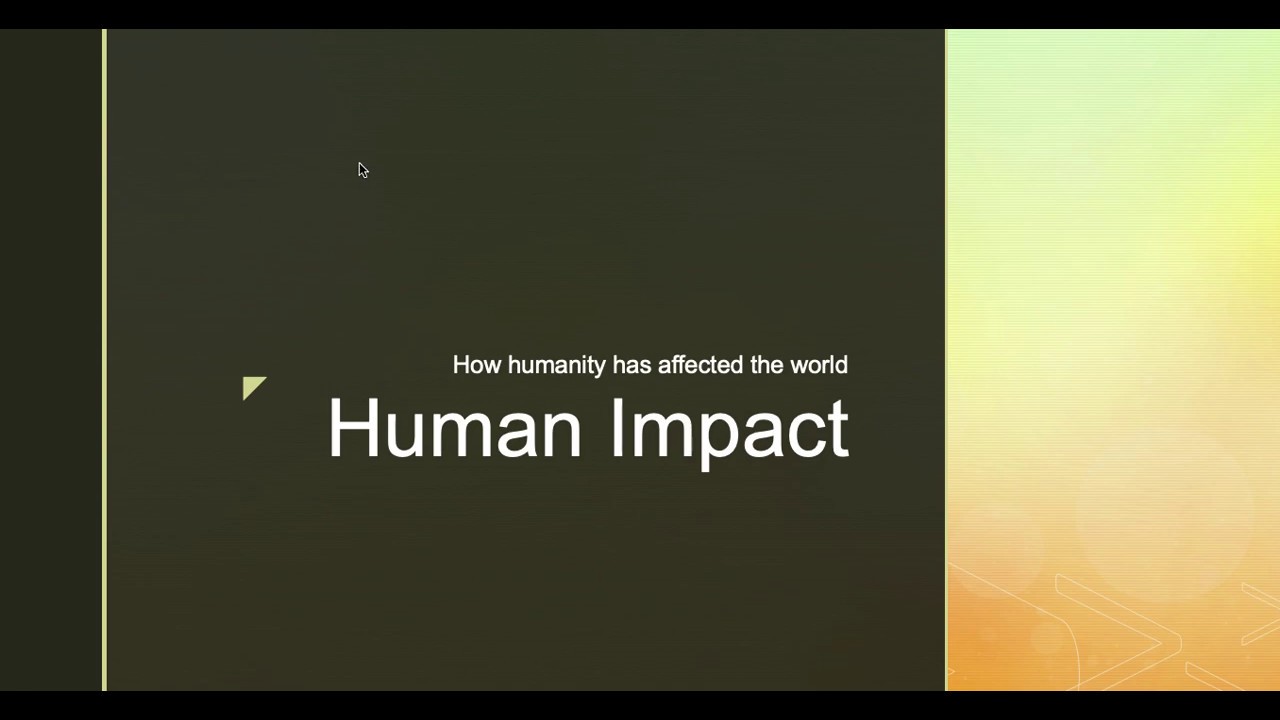 How humanity has affected the world

Human Impact